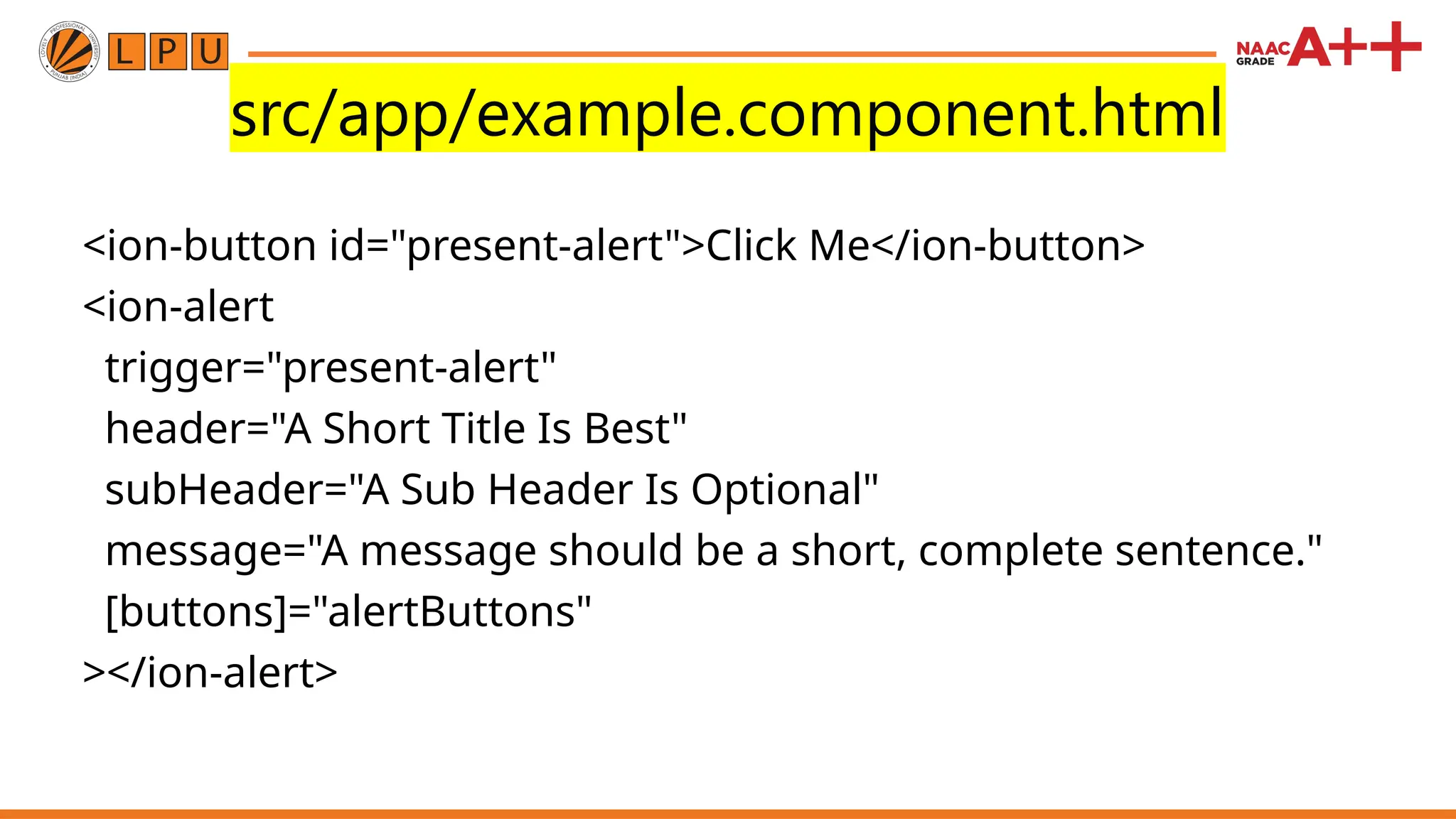 LOVELY PROFESSIONAL UNIVERSITY PUNJAB (INDIA)

L P U

NAAC GRADE A++

src/app/example.component.html

<ion-button id="present-alert">Click Me</ion-button>
<ion-alert
  trigger="present-alert"
  header="A Short Title Is Best"
  subHeader="A Sub Header Is Optional"
  message="A message should be a short, complete sentence."
  [buttons]="alertButtons"
></ion-alert>